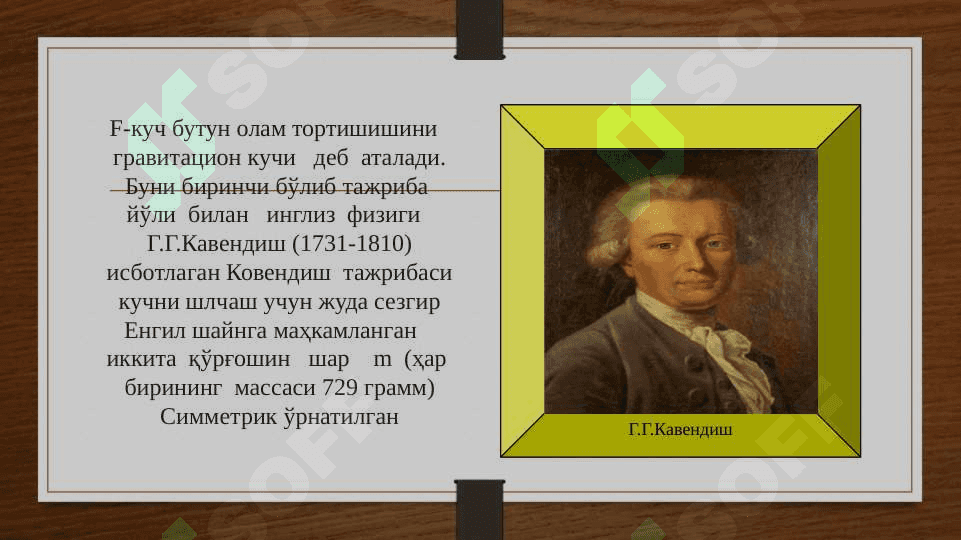 F-куч бутун олам тортишишини гравитацион кучи деб аталади. Буни биринчи бўлиб тажриба йўли билан инглиз физиги Г.Г.Кавендиш (1731-1810) исботлаган Ковендиш тажрибаси кучни шлчаш учун жуда сезгир Енгил шайнга маҳкамланган иккита қўрғошин шар m (ҳар бирининг массаси 729 грамм) Симметрик ўрнатилган

Г.Г.Кавендиш